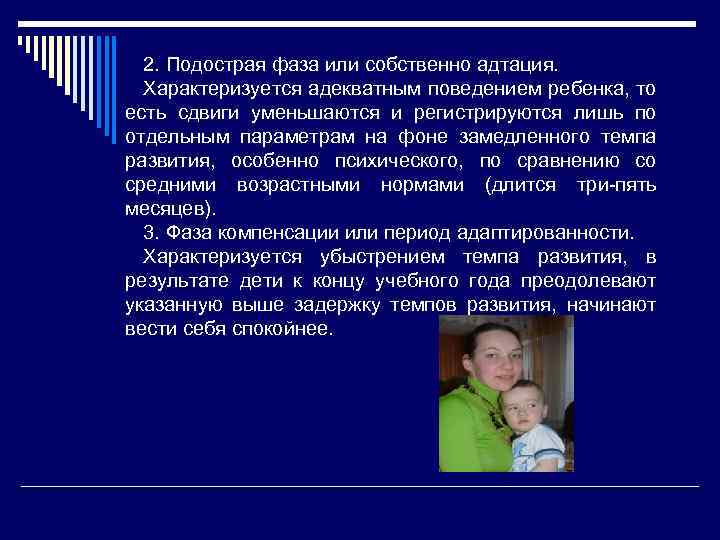 2. Подострая фаза или собственно адтация.

Характеризуется адекватным поведением ребенка, то есть сдвиги уменьшаются и регистрируются лишь по отдельным параметрам на фоне замедленного темпа развития, особенно психического, по сравнению со средними возрастными нормами (длится три-пять месяцев).

3. Фаза компенсации или период адаптированности.

Характеризуется убыстрением темпа развития, в результате дети к концу учебного года преодолевают указанную выше задержку темпов развития, начинают вести себя спокойнее.